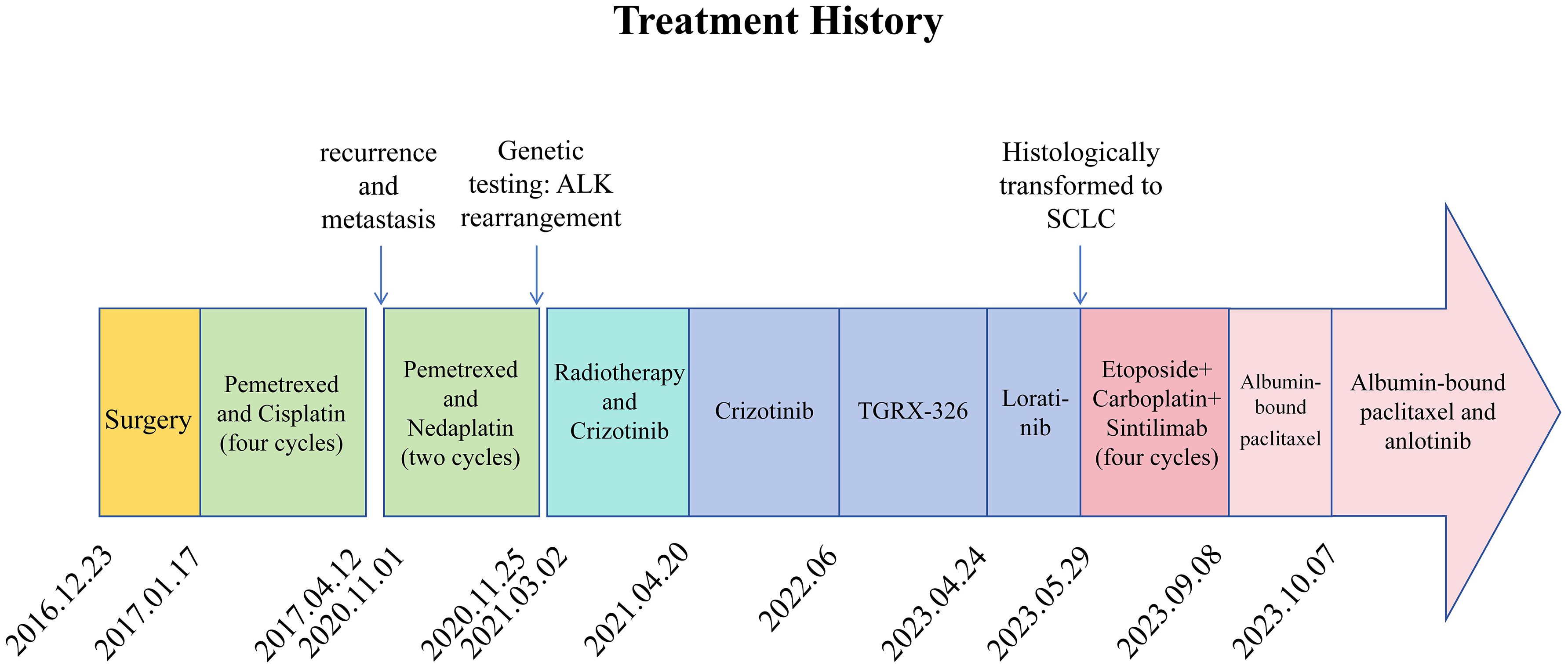 Treatment History

recurrence and metastasis

Genetic testing: ALK rearrangement

Histologically transformed to SCLC

Surgery

Pemetrexed and Cisplatin (four cycles)

Pemetrexed and Nedaplatin (two cycles)

Radiotherapy and Crizotinib

Crizotinib

TGRX-326

Loratinib

Etoposide+ Carboplatin+ Sintilimab (four cycles)

Albumin-bound paclitaxel

Albumin-bound paclitaxel and anlotinib

2016.12.23
2017.01.17
2017.04.12
2020.11.01
2020.11.25
2021.03.02
2021.04.20
2022.06
2023.04.24
2023.05.29
2023.09.08
2023.10.07